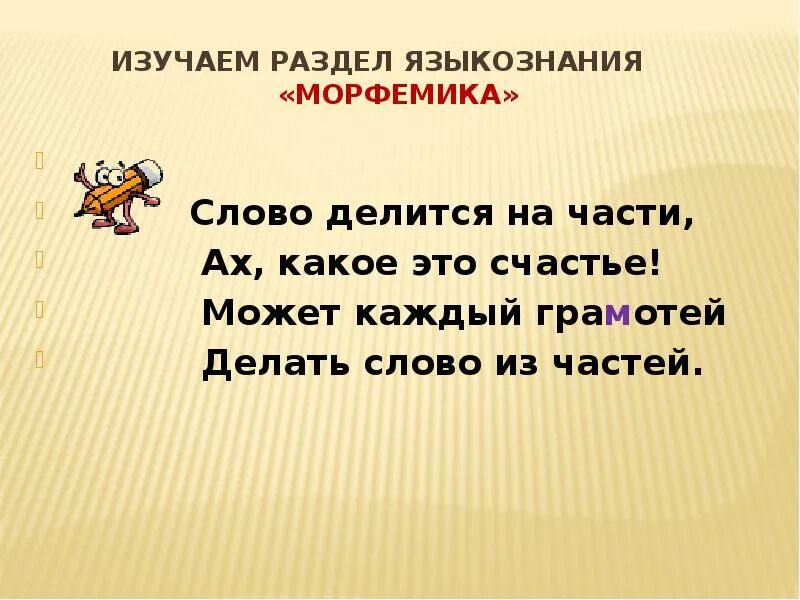 ИЗУЧАЕМ РАЗДЕЛ ЯЗЫКОЗНАНИЯ «МОРФЕМИКА»

Слово делится на части,
Ах, какое это счастье!
Может каждый грамотей
Делать слово из частей.